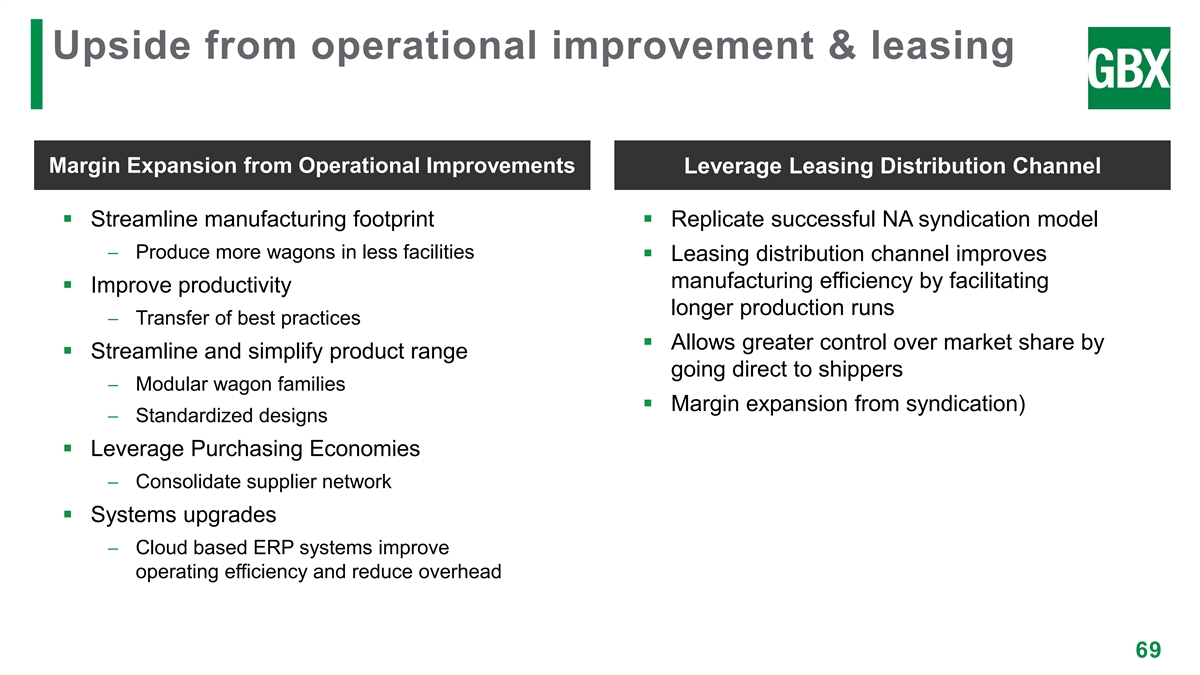 Upside from operational improvement & leasing

GBX

Margin Expansion from Operational Improvements

▪ Streamline manufacturing footprint
– Produce more wagons in less facilities
▪ Improve productivity
– Transfer of best practices
▪ Streamline and simplify product range
– Modular wagon families
– Standardized designs
▪ Leverage Purchasing Economies
– Consolidate supplier network
▪ Systems upgrades
– Cloud based ERP systems improve operating efficiency and reduce overhead

Leverage Leasing Distribution Channel

▪ Replicate successful NA syndication model
▪ Leasing distribution channel improves manufacturing efficiency by facilitating longer production runs
▪ Allows greater control over market share by going direct to shippers
▪ Margin expansion from syndication)

69